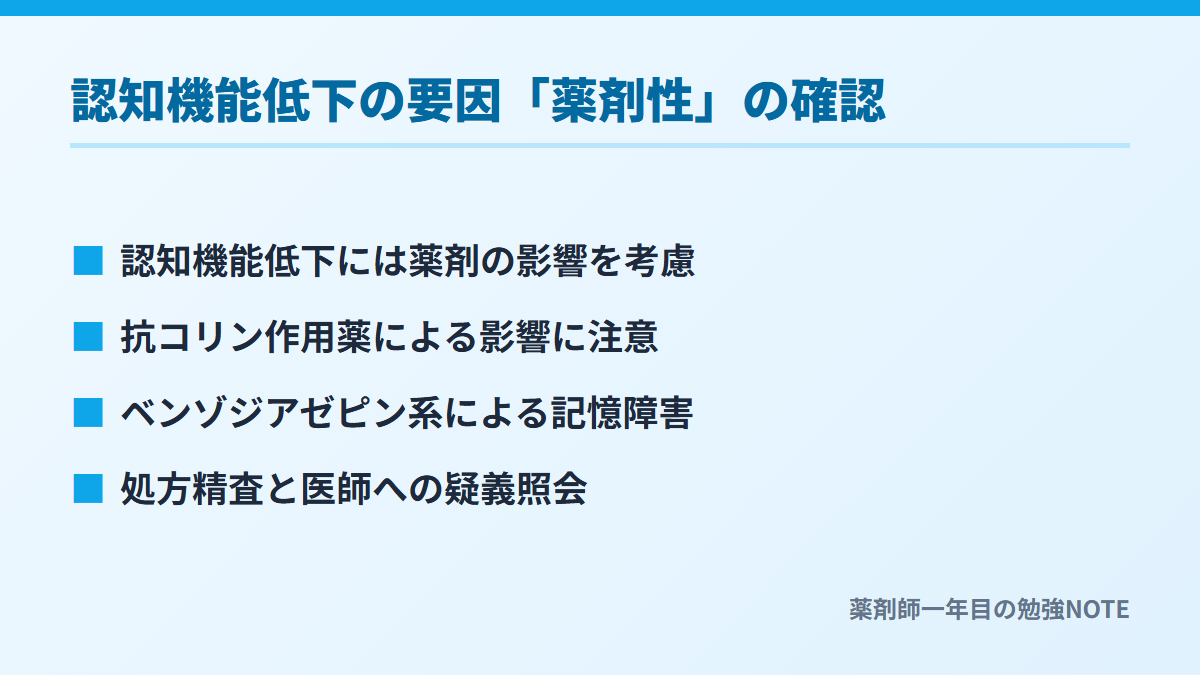 認知機能低下の要因「薬剤性」の確認

■ 認知機能低下には薬剤の影響を考慮

■ 抗コリン作用薬による影響に注意

■ ベンゾジアゼピン系による記憶障害

■ 処方精査と医師への疑義照会

薬剤師一年目の勉強NOTE